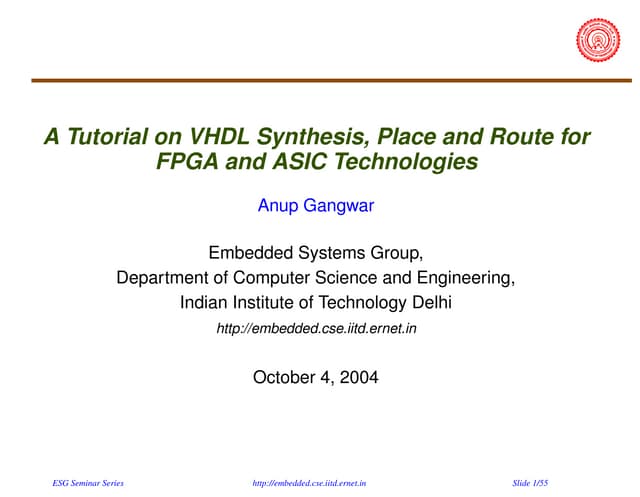 A Tutorial on VHDL Synthesis, Place and Route for FPGA and ASIC Technologies

Anup Gangwar

Embedded Systems Group,
Department of Computer Science and Engineering,
Indian Institute of Technology Delhi
http://embedded.cse.iitd.ernet.in

October 4, 2004

ESG Seminar Series http://embedded.cse.iitd.ernet.in Slide 1/55